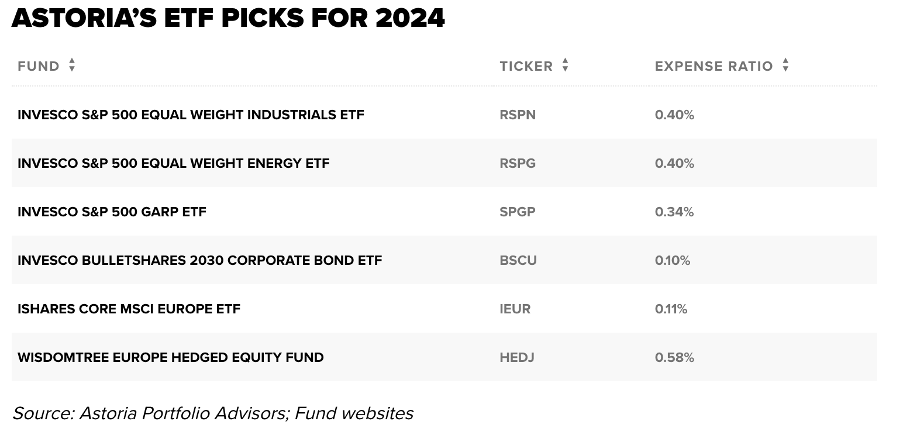 ASTORIA'S ETF PICKS FOR 2024

| FUND | TICKER | EXPENSE RATIO |
|---|---|---|
| INVESCO S&P 500 EQUAL WEIGHT INDUSTRIALS ETF | RSPN | 0.40% |
| INVESCO S&P 500 EQUAL WEIGHT ENERGY ETF | RSPG | 0.40% |
| INVESCO S&P 500 GARP ETF | SPGP | 0.34% |
| INVESCO BULLETSHARES 2030 CORPORATE BOND ETF | BSCU | 0.10% |
| ISHARES CORE MSCI EUROPE ETF | IEUR | 0.11% |
| WISDOMTREE EUROPE HEDGED EQUITY FUND | HEDJ | 0.58% |

Source: Astoria Portfolio Advisors; Fund websites